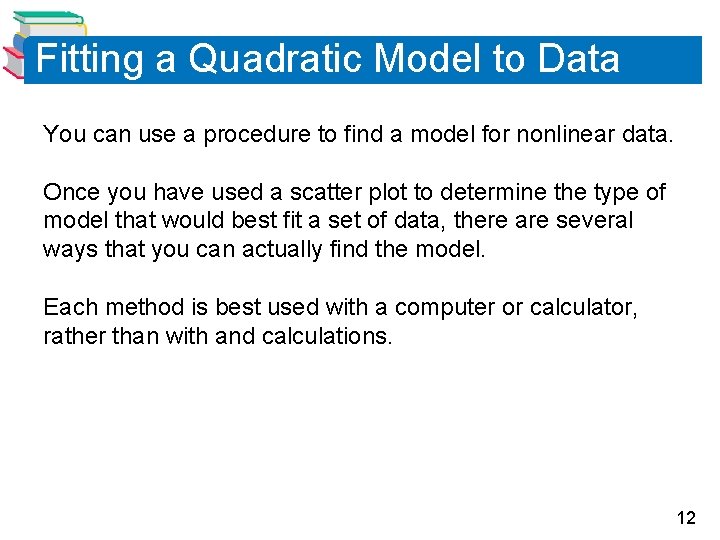 Fitting a Quadratic Model to Data

You can use a procedure to find a model for nonlinear data.

Once you have used a scatter plot to determine the type of model that would best fit a set of data, there are several ways that you can actually find the model.

Each method is best used with a computer or calculator, rather than with and calculations.

12